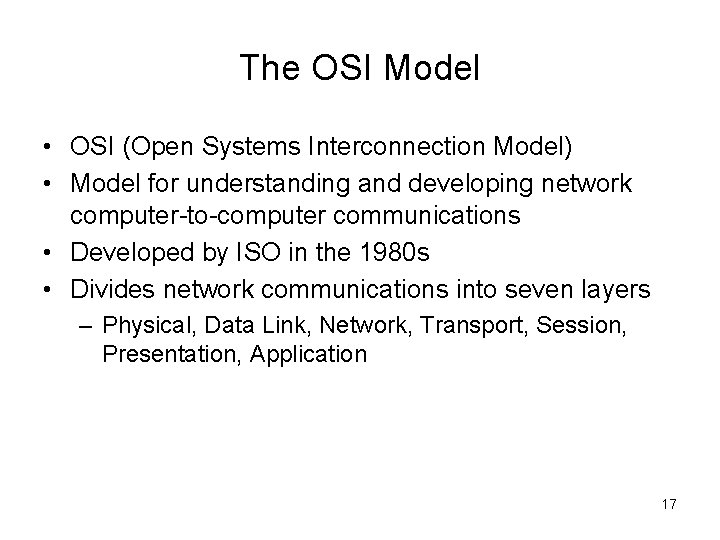 The OSI Model

• OSI (Open Systems Interconnection Model)
• Model for understanding and developing network computer-to-computer communications
• Developed by ISO in the 1980s
• Divides network communications into seven layers
– Physical, Data Link, Network, Transport, Session, Presentation, Application

17